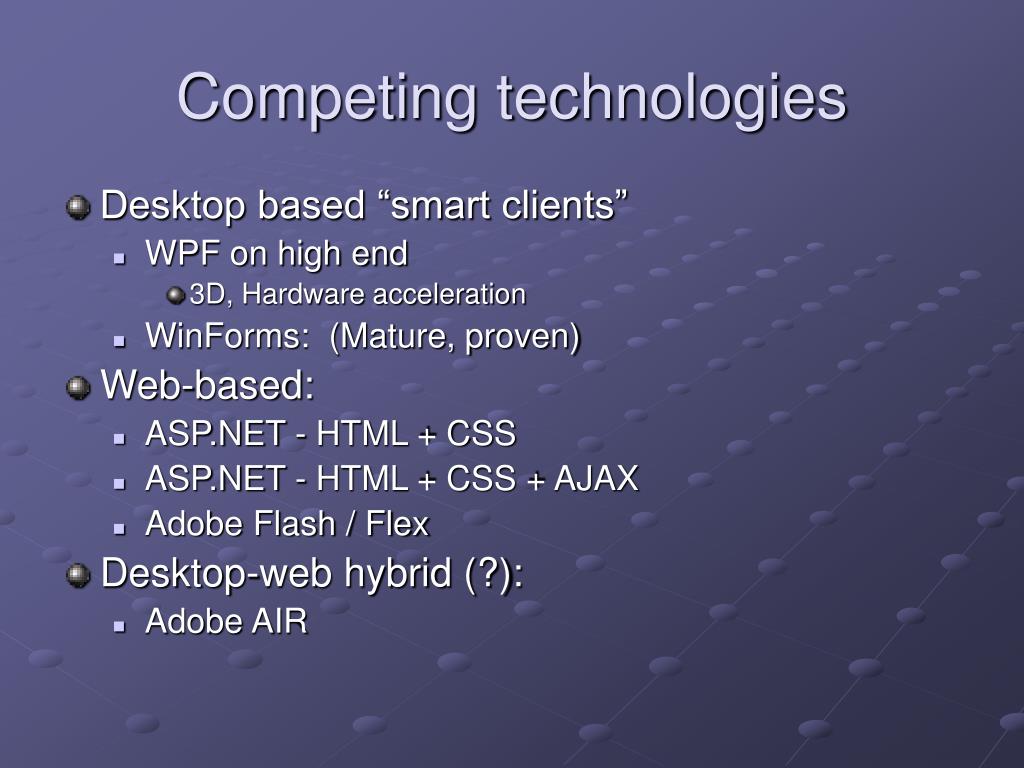 Competing technologies

Desktop based “smart clients”

WPF on high end

3D, Hardware acceleration

WinForms:  (Mature, proven)

Web-based:

ASP.NET - HTML + CSS

ASP.NET - HTML + CSS + AJAX

Adobe Flash / Flex

Desktop-web hybrid (?):

Adobe AIR